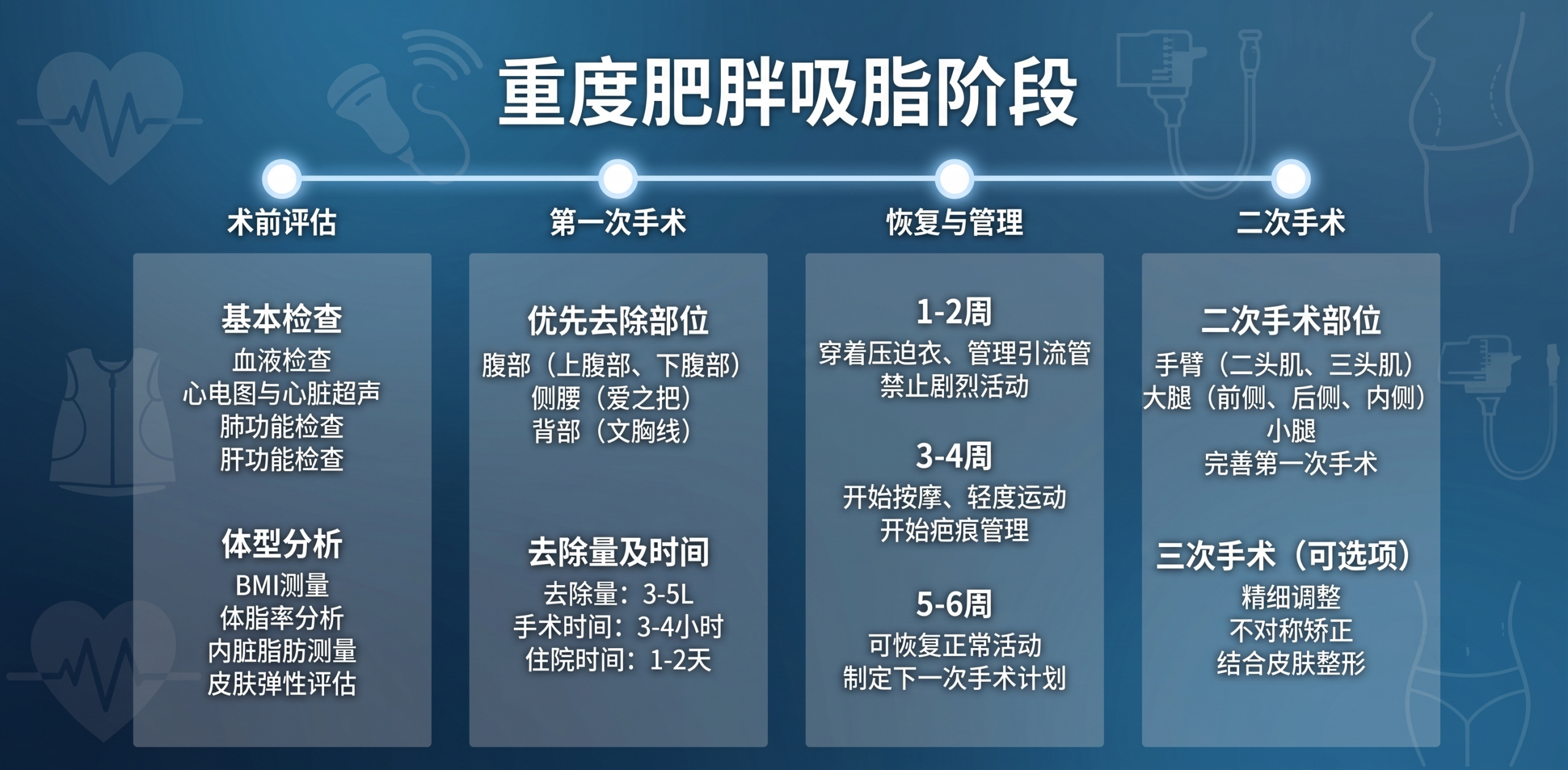 重度肥胖吸脂阶段

术前评估

基本检查
血液检查
心电图与心脏超声
肺功能检查
肝功能检查

体型分析
BMI测量
体脂率分析
内脏脂肪测量
皮肤弹性评估

第一次手术

优先去除部位
腹部（上腹部、下腹部）
侧腰（爱之把）
背部（文胸线）

去除量及时间
去除量：3-5L
手术时间：3-4小时
住院时间：1-2天

恢复与管理

1-2周
穿着压迫衣、管理引流管
禁止剧烈活动

3-4周
开始按摩、轻度运动
开始疤痕管理

5-6周
可恢复正常活动
制定下一次手术计划

二次手术

二次手术部位
手臂（二头肌、三头肌）
大腿（前侧、后侧、内侧）
小腿
完善第一次手术

三次手术（可选项）
精细调整
不对称矫正
结合皮肤整形